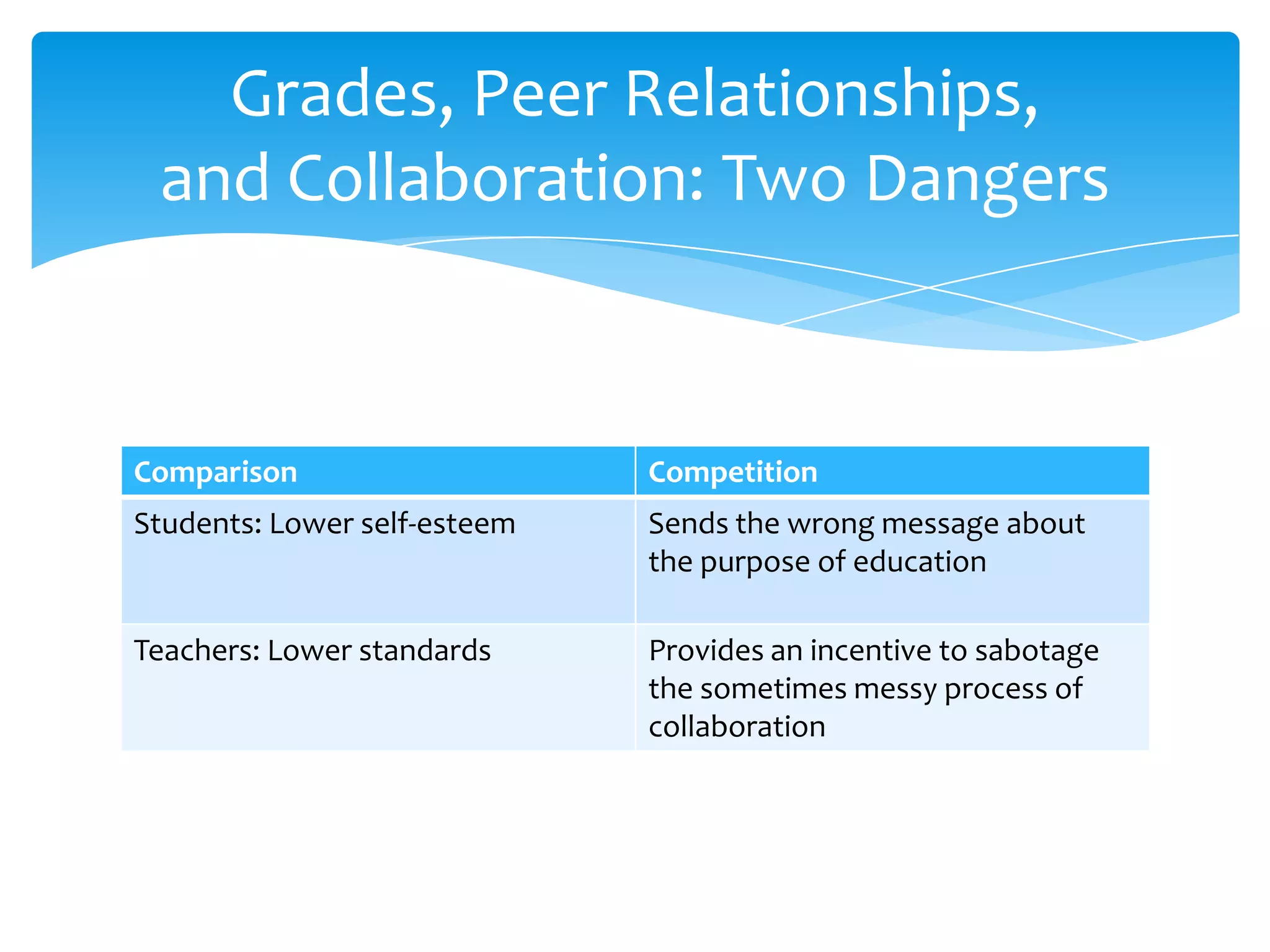 Grades, Peer Relationships, and Collaboration: Two Dangers

| Comparison | Competition |
|---|---|
| Students: Lower self-esteem | Sends the wrong message about the purpose of education |
| Teachers: Lower standards | Provides an incentive to sabotage the sometimes messy process of collaboration |